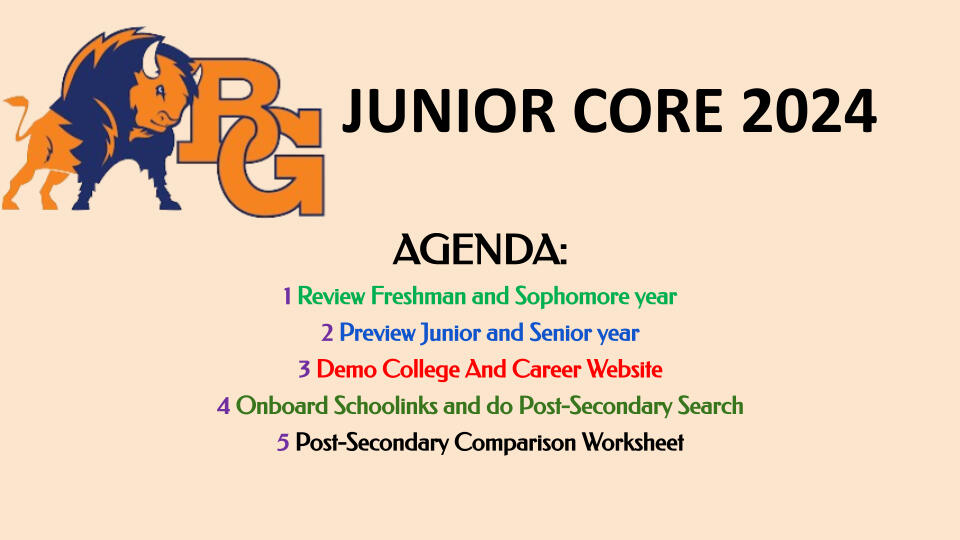 BG

JUNIOR CORE 2024

AGENDA:

1 Review Freshman and Sophomore year
2 Preview Junior and Senior year
3 Demo College And Career Website
4 Onboard Schoolinks and do Post-Secondary Search
5 Post-Secondary Comparison Worksheet